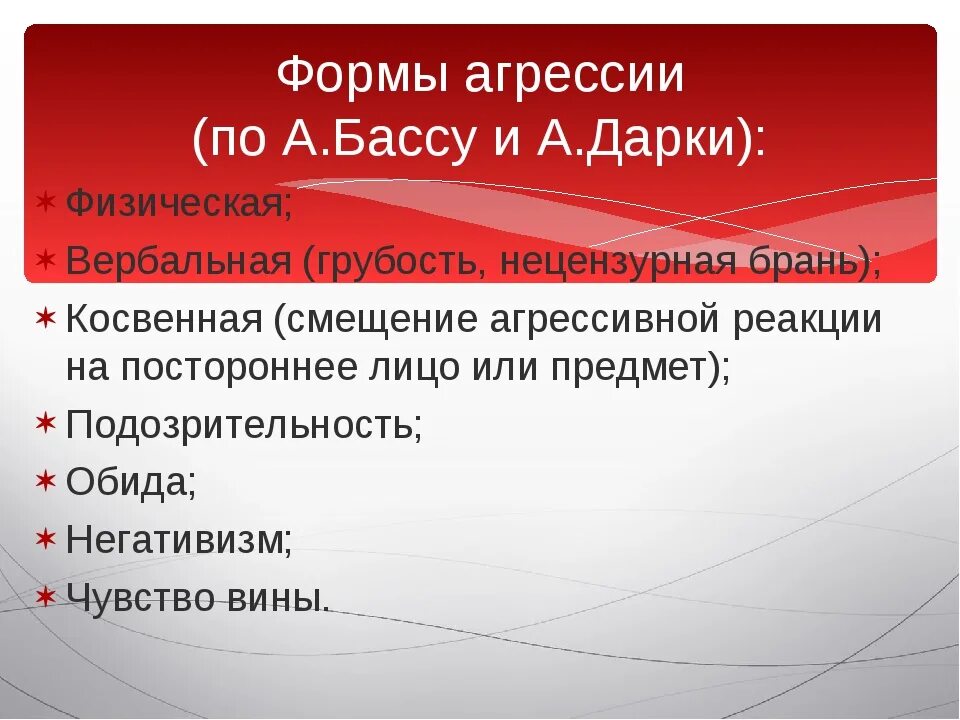 Формы агрессии
(по А.Бассу и А.Дарки):

✶ Физическая;
✶ Вербальная (грубость, нецензурная брань);
✶ Косвенная (смещение агрессивной реакции на постороннее лицо или предмет);
✶ Подозрительность;
✶ Обида;
✶ Негативизм;
✶ Чувство вины.